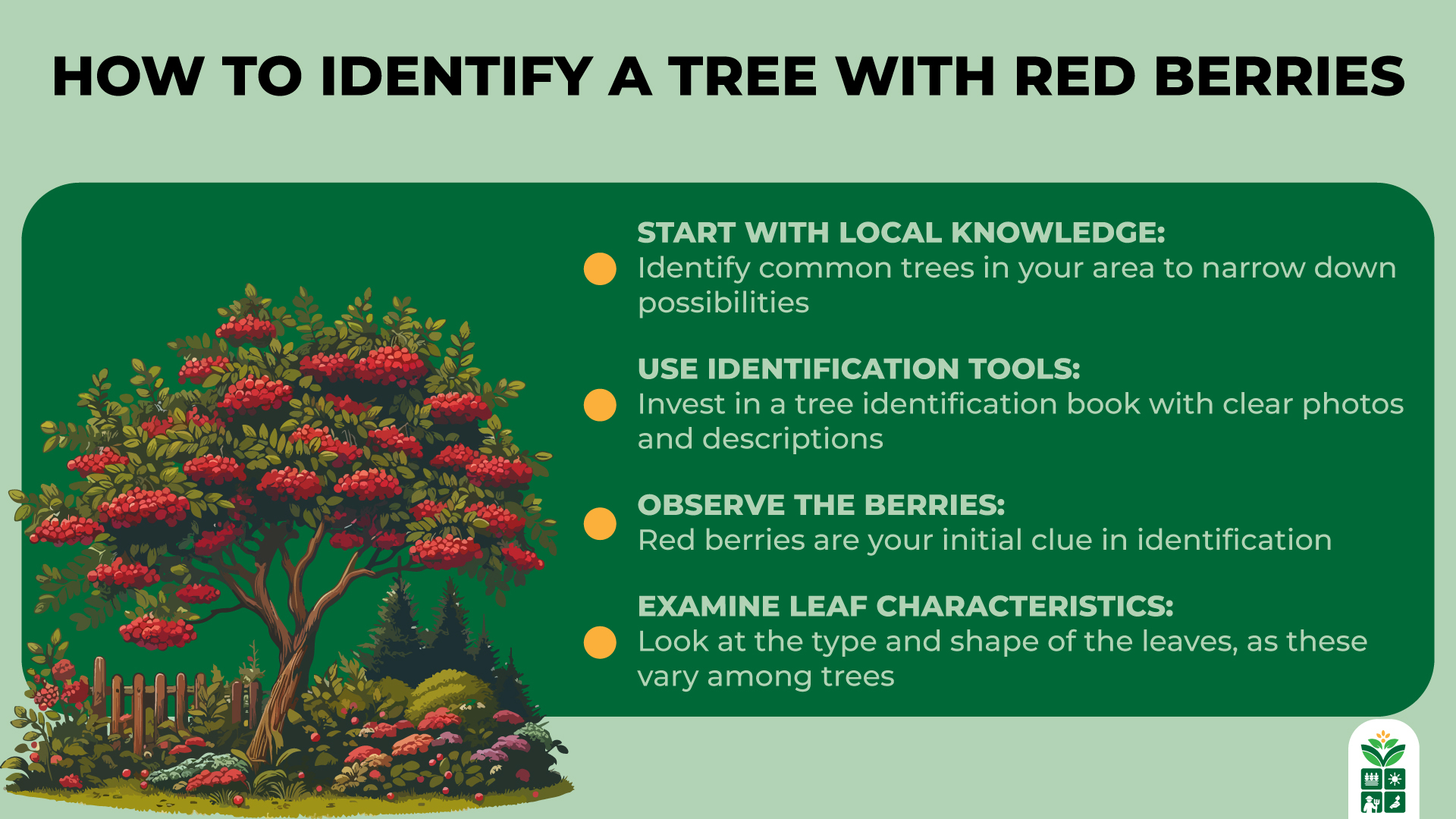 HOW TO IDENTIFY A TREE WITH RED BERRIES

START WITH LOCAL KNOWLEDGE:
Identify common trees in your area to narrow down possibilities

USE IDENTIFICATION TOOLS:
Invest in a tree identification book with clear photos and descriptions

OBSERVE THE BERRIES:
Red berries are your initial clue in identification

EXAMINE LEAF CHARACTERISTICS:
Look at the type and shape of the leaves, as these vary among trees